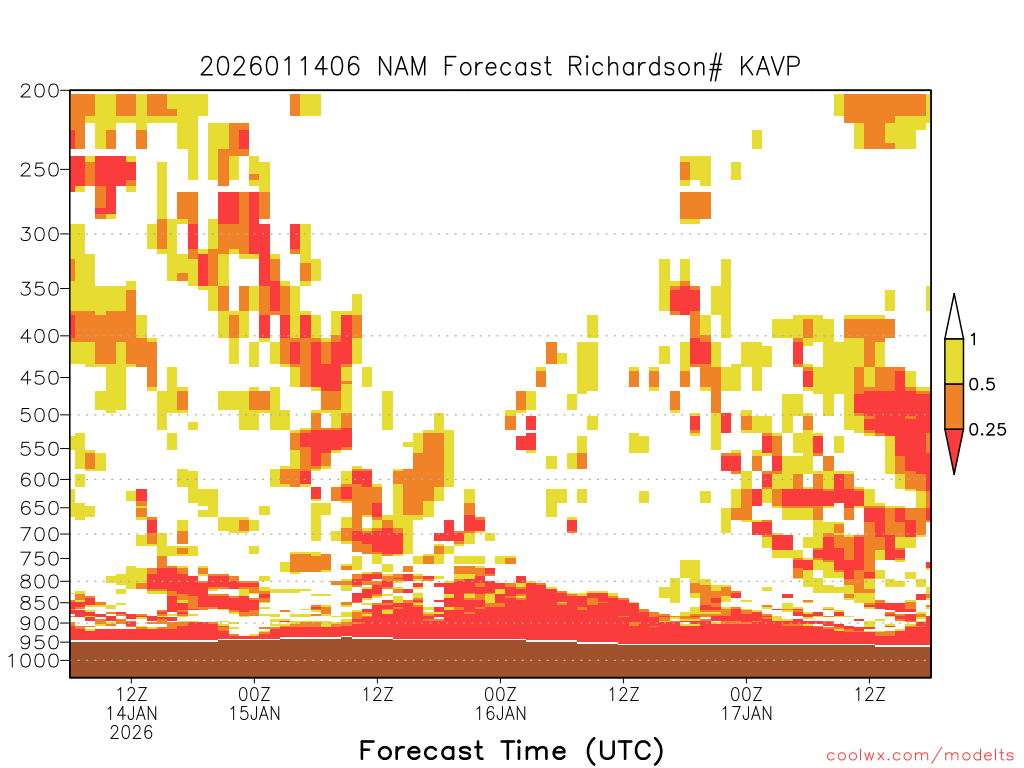 2026011406 NAM Forecast Richardson# KAVP

200
250
300
350
400
450
500
550
600
650
700
750
800
850
900
950
1000

1
0.5
0.25

12Z 14JAN 2026
00Z 15JAN
12Z
00Z 16JAN
12Z
00Z 17JAN
12Z

Forecast Time (UTC)

coolwx.com/modelts